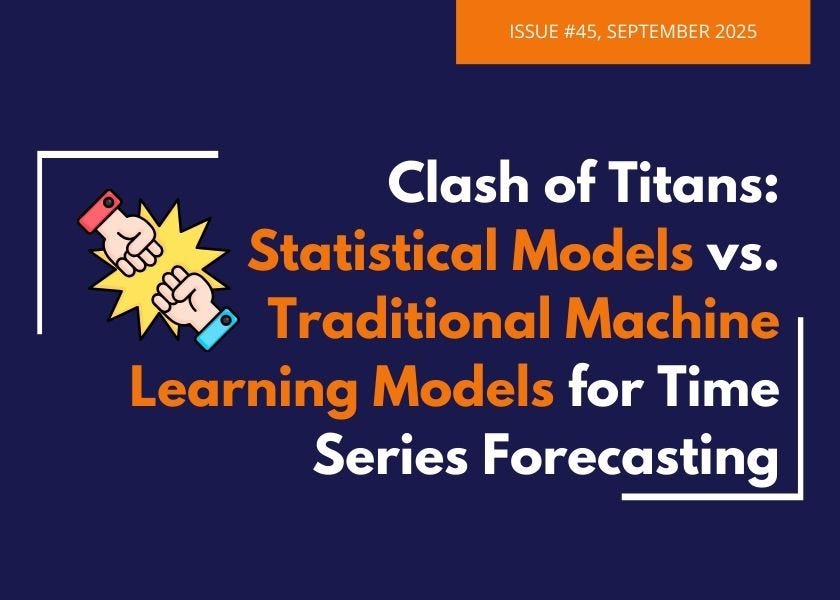 ISSUE #45, SEPTEMBER 2025

Clash of Titans: Statistical Models vs. Traditional Machine Learning Models for Time Series Forecasting